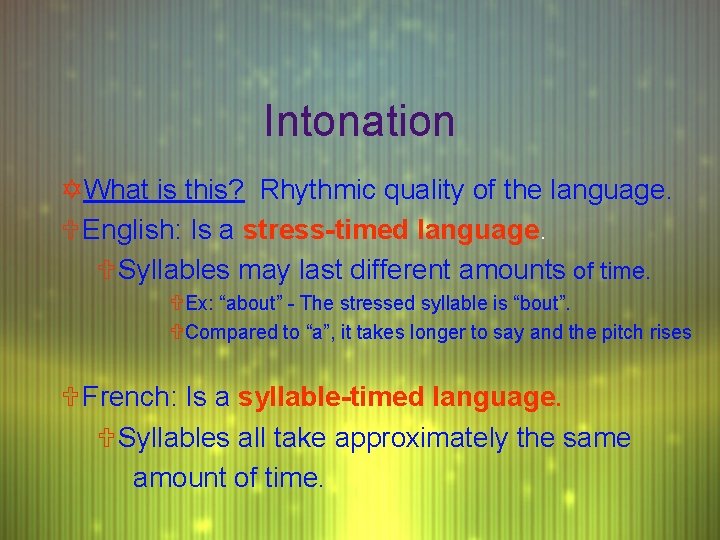 Intonation

What is this? Rhythmic quality of the language.

English: Is a stress-timed language.

Syllables may last different amounts of time.

Ex: “about” - The stressed syllable is “bout”.

Compared to “a”, it takes longer to say and the pitch rises

French: Is a syllable-timed language.

Syllables all take approximately the same amount of time.